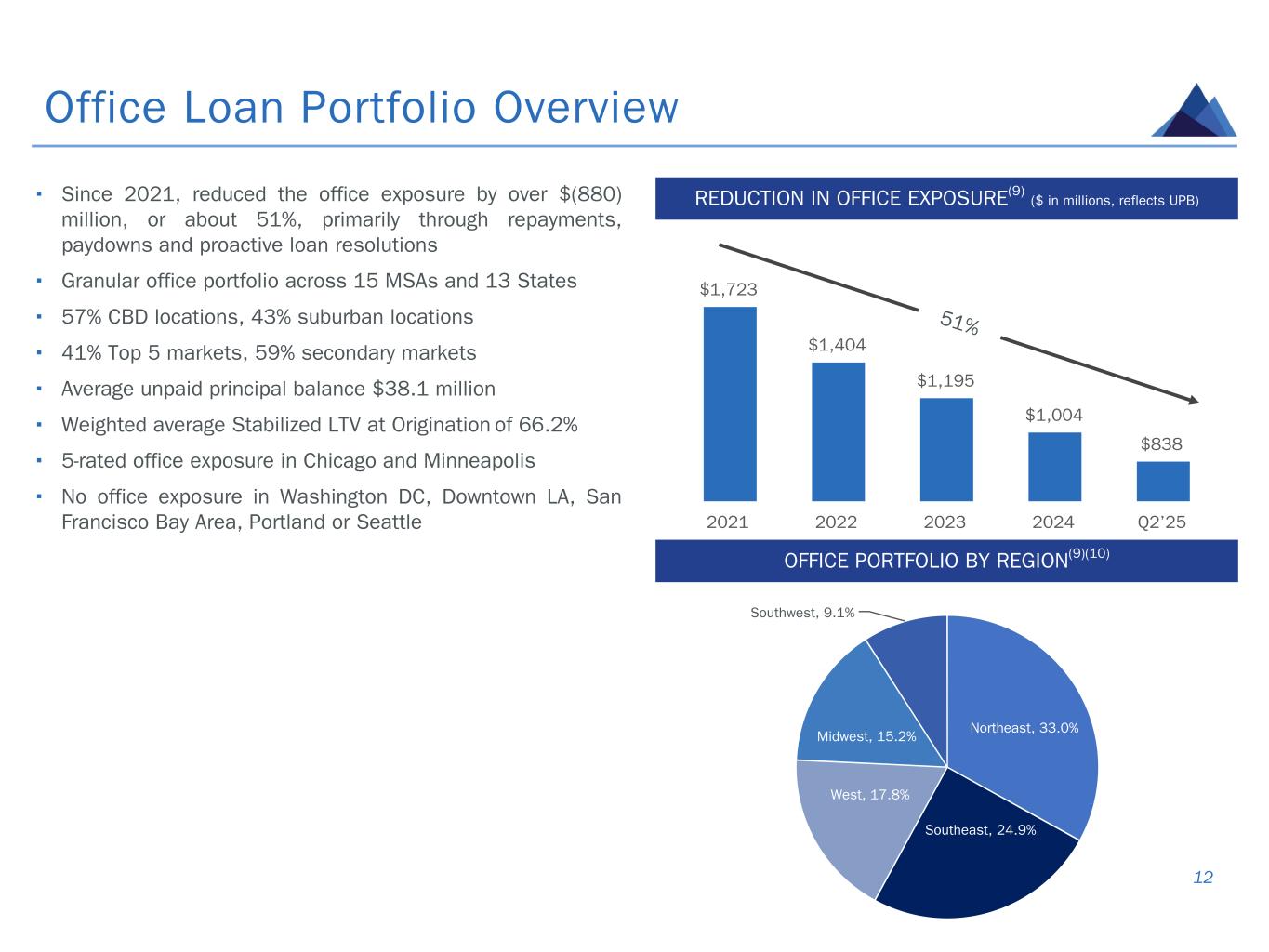 Office Loan Portfolio Overview

▪ Since 2021, reduced the office exposure by over $(880) million, or about 51%, primarily through repayments, paydowns and proactive loan resolutions

▪ Granular office portfolio across 15 MSAs and 13 States

▪ 57% CBD locations, 43% suburban locations

▪ 41% Top 5 markets, 59% secondary markets

▪ Average unpaid principal balance $38.1 million

▪ Weighted average Stabilized LTV at Origination of 66.2%

▪ 5-rated office exposure in Chicago and Minneapolis

▪ No office exposure in Washington DC, Downtown LA, San Francisco Bay Area, Portland or Seattle

REDUCTION IN OFFICE EXPOSURE$^{(9)}$ ($ in millions, reflects UPB)

51%

$1,723
$1,404
$1,195
$1,004
$838

2021
2022
2023
2024
Q2'25

OFFICE PORTFOLIO BY REGION$^{(9)(10)}$

Southwest, 9.1%
Northeast, 33.0%
Midwest, 15.2%
West, 17.8%
Southeast, 24.9%

12